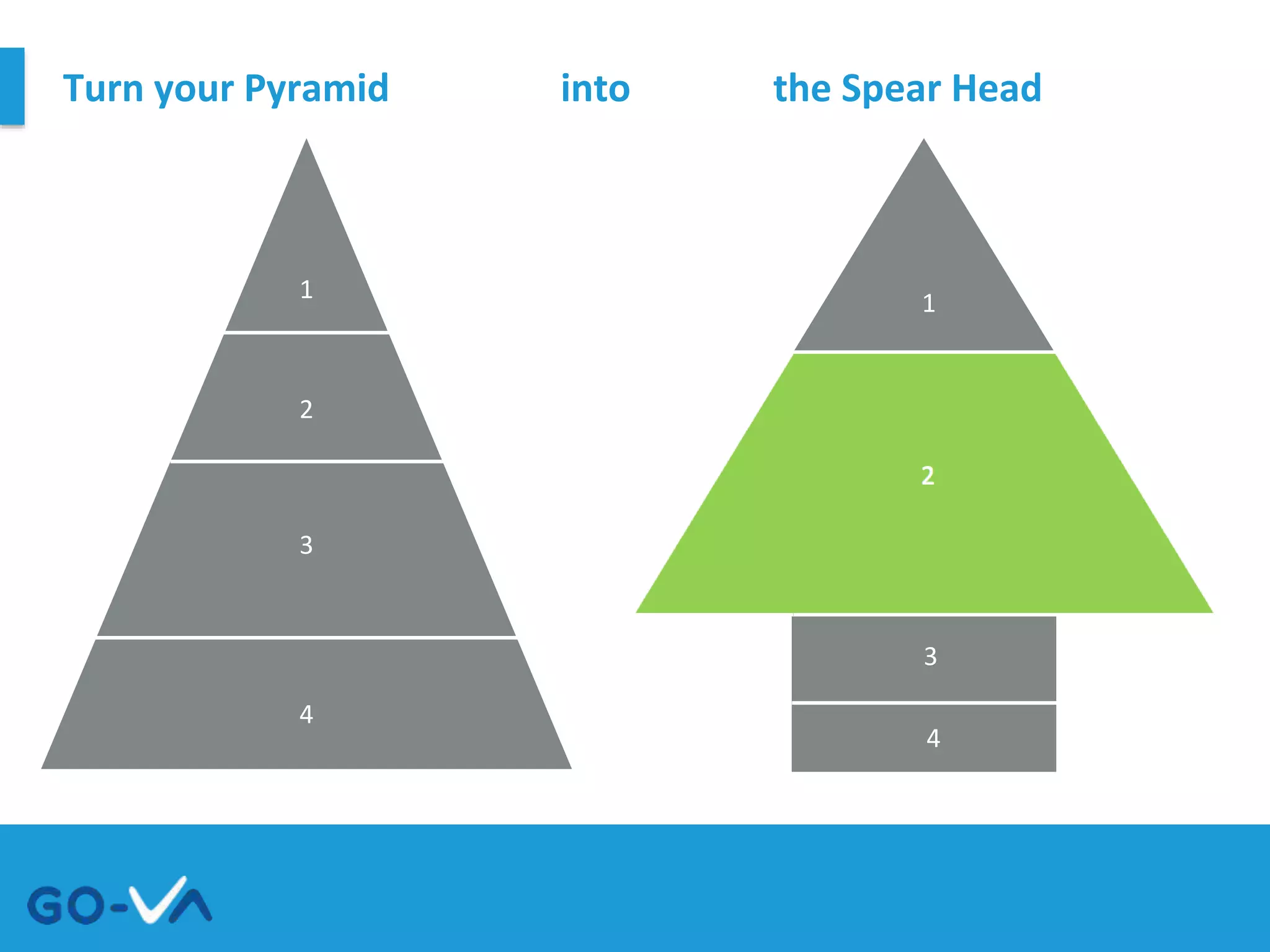 Turn your Pyramid into the Spear Head

1
2
3
4

1
2
3
4

GO-VA